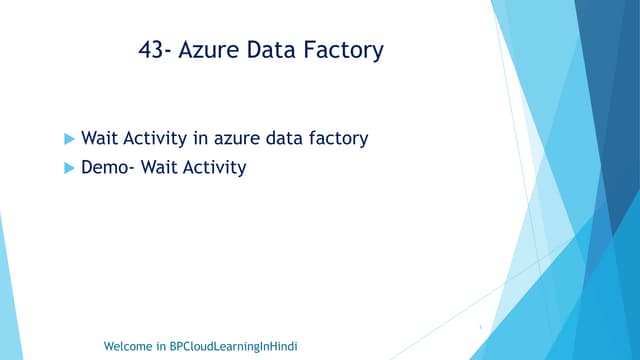 43- Azure Data Factory

Wait Activity in azure data factory
Demo- Wait Activity

Welcome in BPCloudLearningInHindi

1